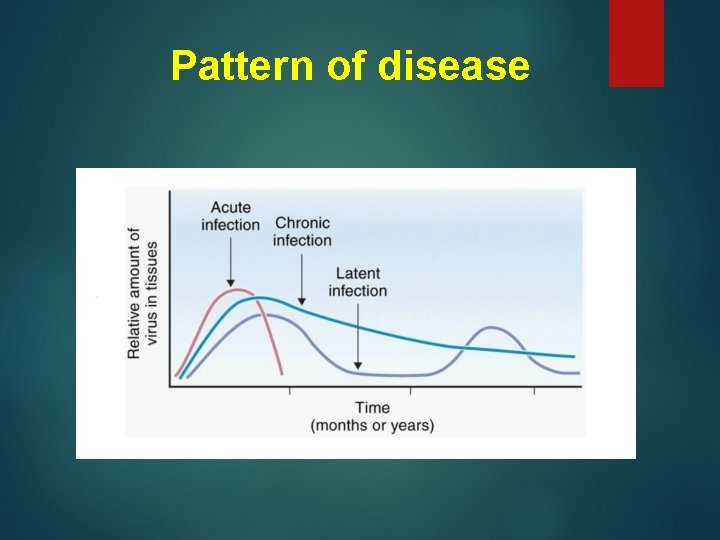 Pattern of disease

Relative amount of virus in tissues

Acute infection

Chronic infection

Latent infection

Time (months or years)